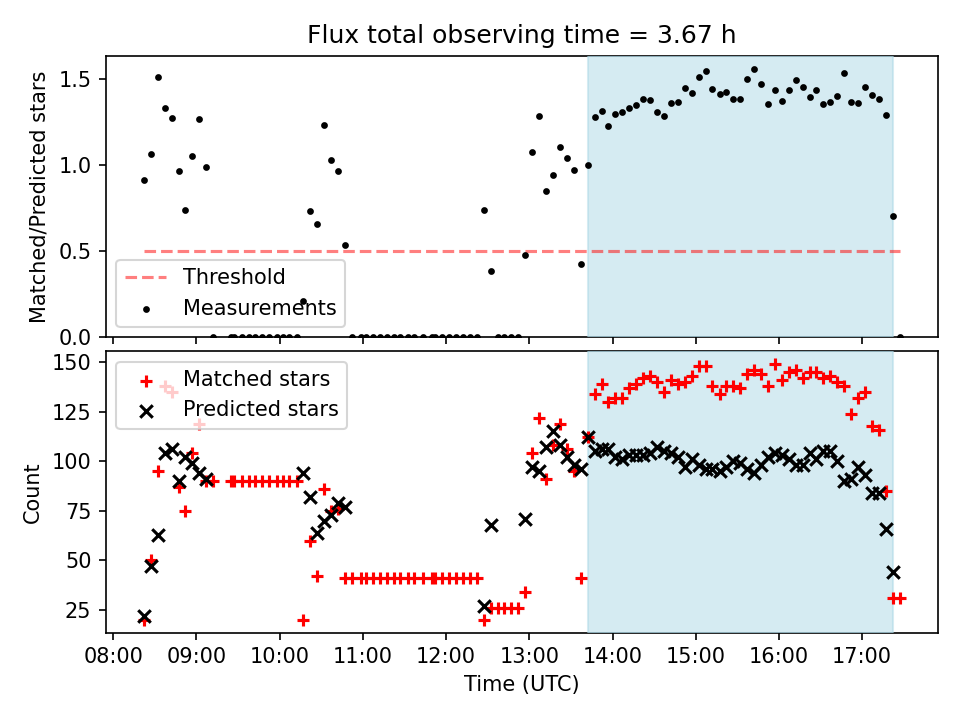 Flux total observing time = 3.67 h

Matched/Predicted stars

1.5
1.0
0.5
0.0

Threshold
Measurements

Count

150
125
100
75
50
25

Matched stars
Predicted stars

08:00 09:00 10:00 11:00 12:00 13:00 14:00 15:00 16:00 17:00

Time (UTC)